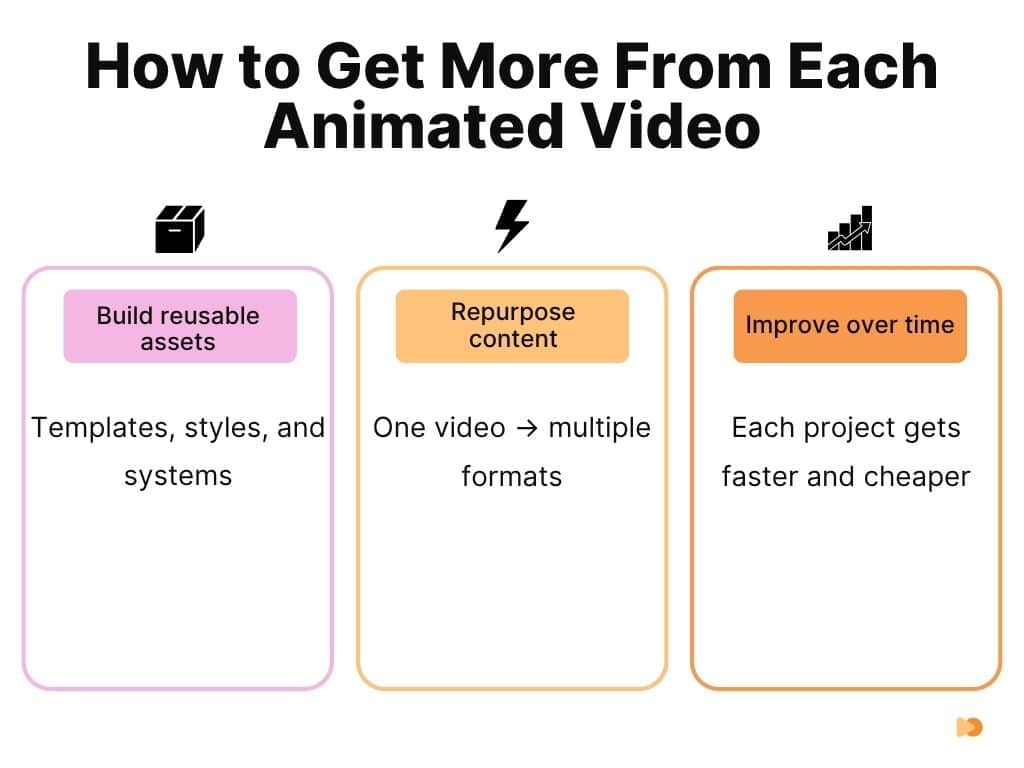 How to Get More From Each Animated Video

Build reusable assets

Templates, styles, and systems

Repurpose content

One video → multiple formats

Improve over time

Each project gets faster and cheaper